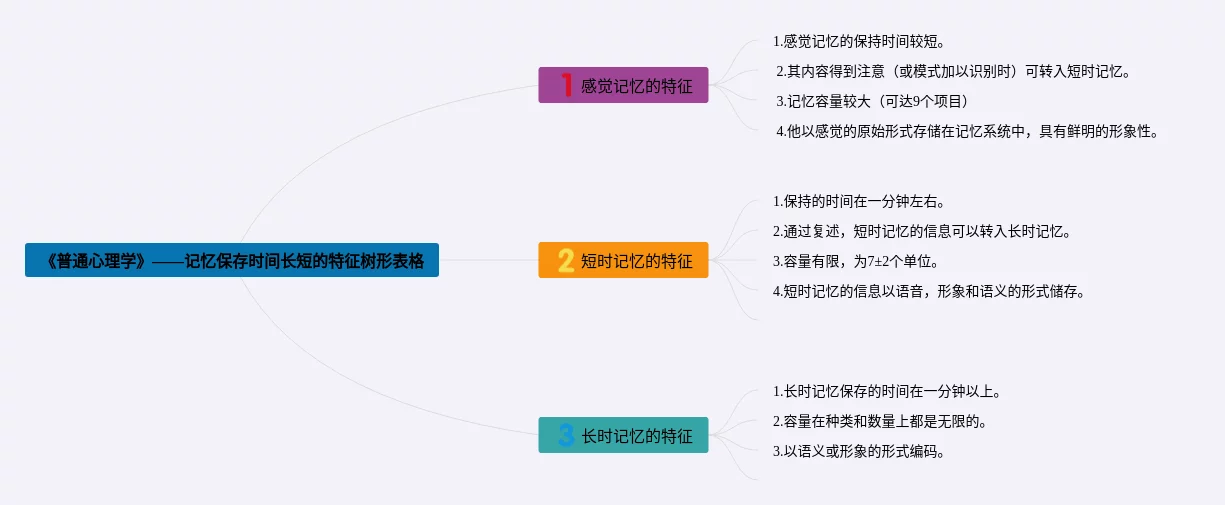 《普通心理学》——记忆保存时间长短的特征树形表格

1 感觉记忆的特征

1.感觉记忆的保持时间较短。

2.其内容得到注意（或模式加以识别时）可转入短时记忆。

3.记忆容量较大（可达9个项目）

4.他以感觉的原始形式存储在记忆系统中，具有鲜明的形象性。

2 短时记忆的特征

1.保持的时间在一分钟左右。

2.通过复述，短时记忆的信息可以转入长时记忆。

3.容量有限，为7±2个单位。

4.短时记忆的信息以语音，形象和语义的形式储存。

3 长时记忆的特征

1.长时记忆保存的时间在一分钟以上。

2.容量在种类和数量上都是无限的。

3.以语义或形象的形式编码。